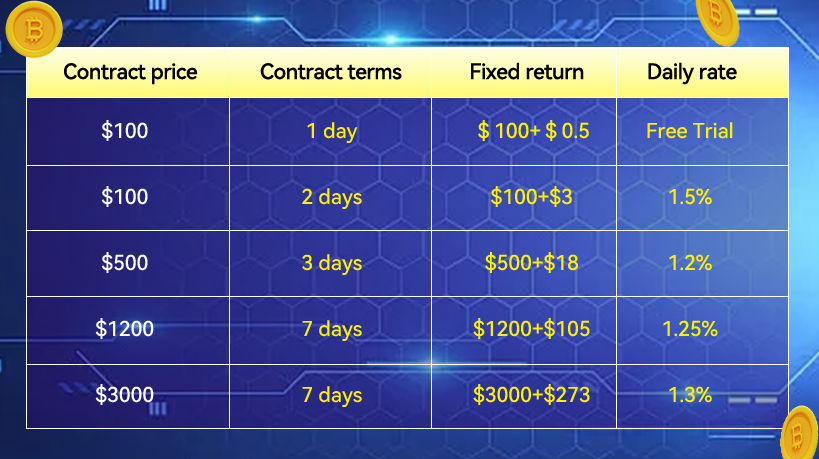 | Contract price | Contract terms | Fixed return | Daily rate |
|---|---|---|---|
| \$100 | 1 day | \$ 100+ \$ 0.5 | Free Trial |
| \$100 | 2 days | \$100+\$3 | 1.5% |
| \$500 | 3 days | \$500+\$18 | 1.2% |
| \$1200 | 7 days | \$1200+\$105 | 1.25% |
| \$3000 | 7 days | \$3000+\$273 | 1.3% |